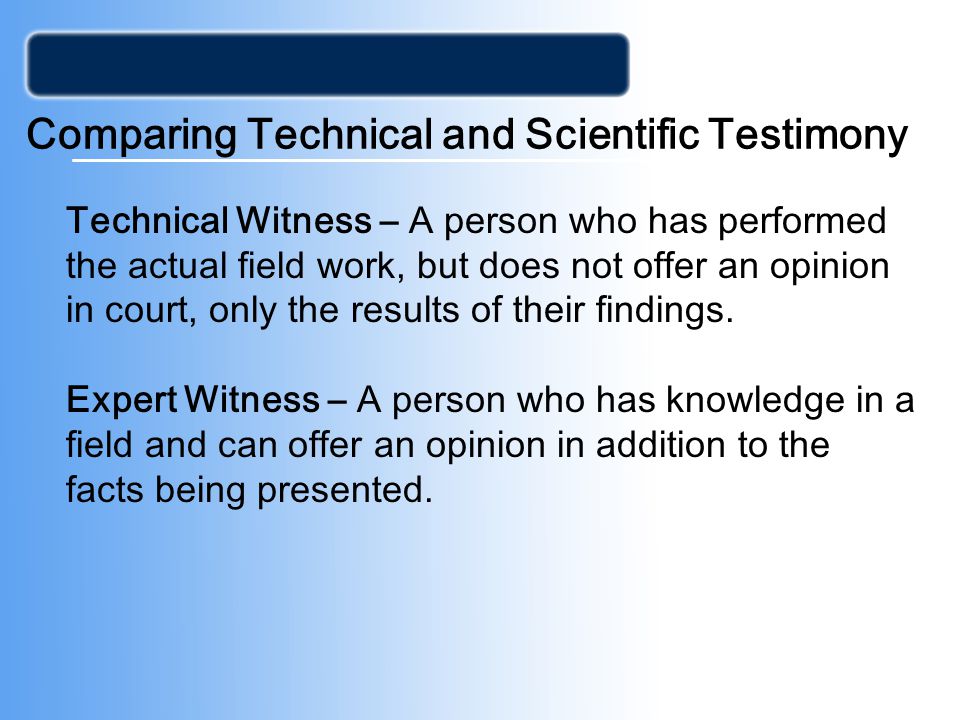 Comparing Technical and Scientific Testimony

Technical Witness – A person who has performed the actual field work, but does not offer an opinion in court, only the results of their findings.

Expert Witness – A person who has knowledge in a field and can offer an opinion in addition to the facts being presented.